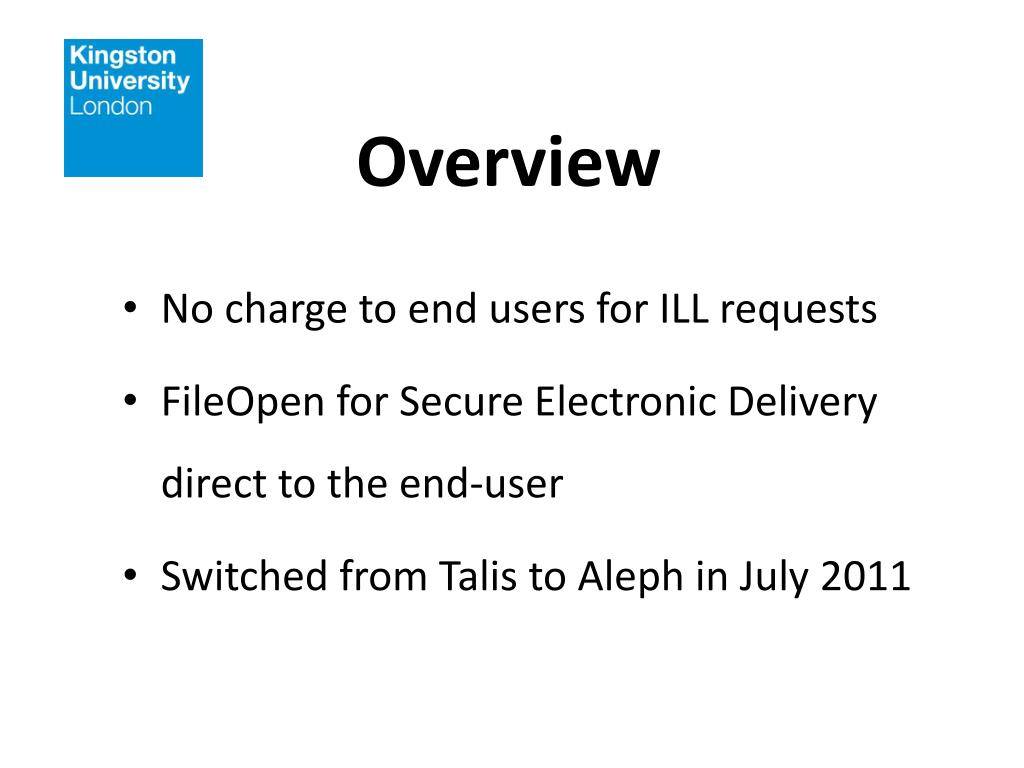 Kingston
University
London

Overview

• No charge to end users for ILL requests
• FileOpen for Secure Electronic Delivery direct to the end-user
• Switched from Talis to Aleph in July 2011